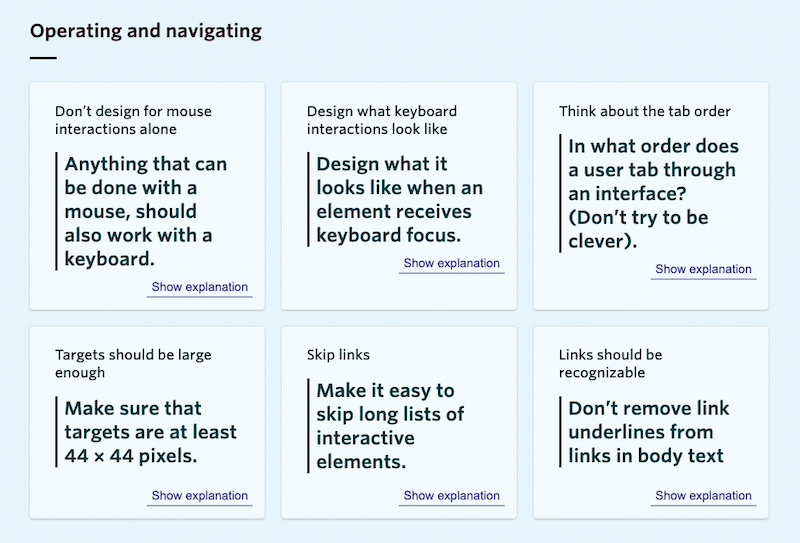 Operating and navigating

Don't design for mouse interactions alone

Anything that can be done with a mouse, should also work with a keyboard.

Show explanation

Design what keyboard interactions look like

Design what it looks like when an element receives keyboard focus.

Show explanation

Think about the tab order

In what order does a user tab through an interface? (Don't try to be clever).

Show explanation

Targets should be large enough

Make sure that targets are at least 44 × 44 pixels.

Show explanation

Skip links

Make it easy to skip long lists of interactive elements.

Show explanation

Links should be recognizable

Don't remove link underlines from links in body text

Show explanation